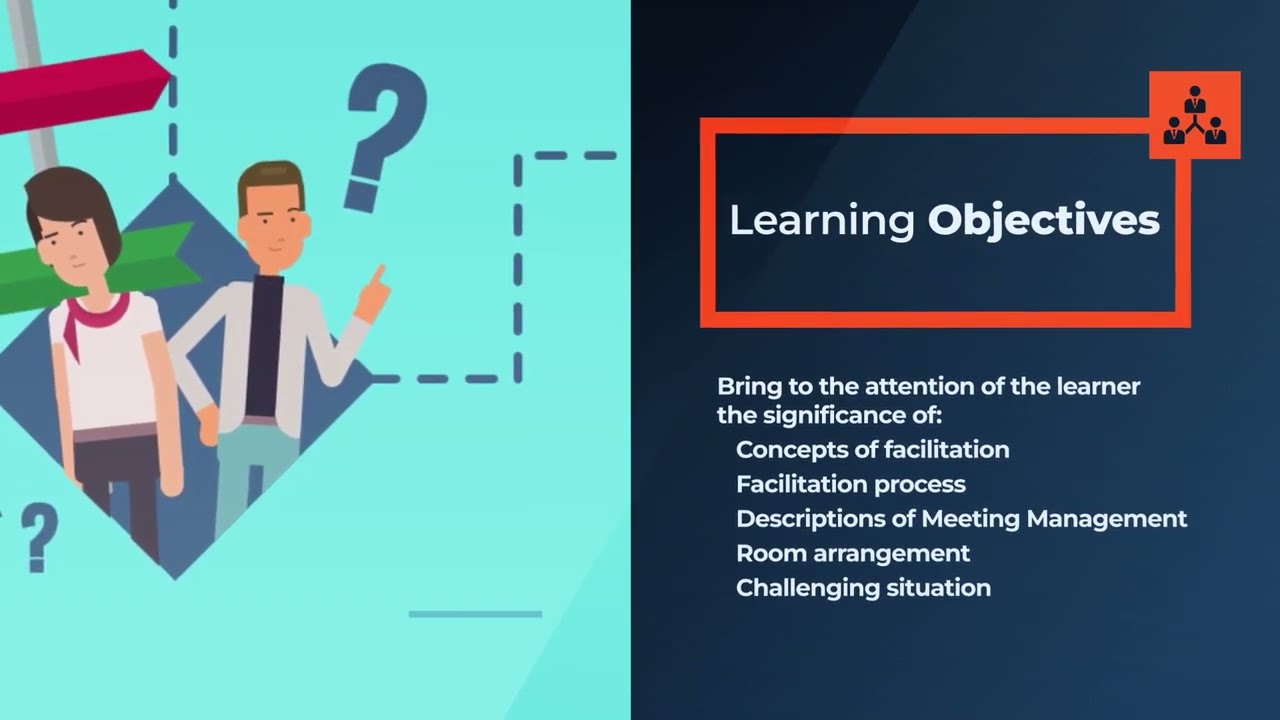 ?

?

Learning Objectives

Bring to the attention of the learner the significance of:
Concepts of facilitation
Facilitation process
Descriptions of Meeting Management
Room arrangement
Challenging situation